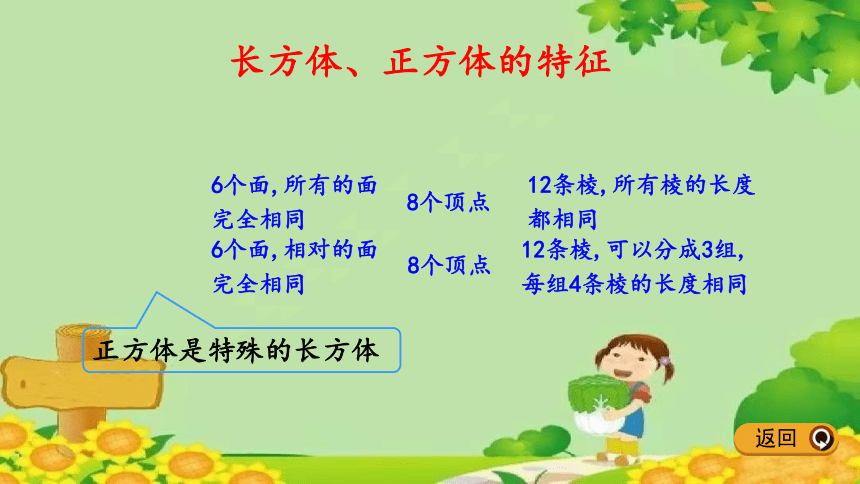 长方体、正方体的特征

6个面，所有的面完全相同

8个顶点

12条棱，所有棱的长度都相同

6个面，相对的面完全相同

8个顶点

12条棱，可以分成3组，每组4条棱的长度相同

正方体是特殊的长方体

返回